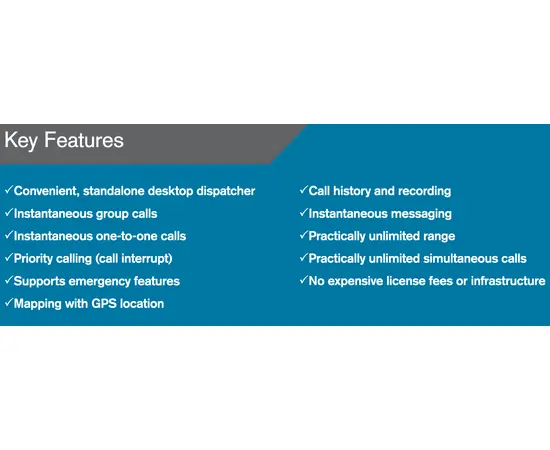 Key Features

✓Convenient, standalone desktop dispatcher
✓Instantaneous group calls
✓Instantaneous one-to-one calls
✓Priority calling (call interrupt)
✓Supports emergency features
✓Mapping with GPS location

✓Call history and recording
✓Instantaneous messaging
✓Practically unlimited range
✓Practically unlimited simultaneous calls
✓No expensive license fees or infrastructure